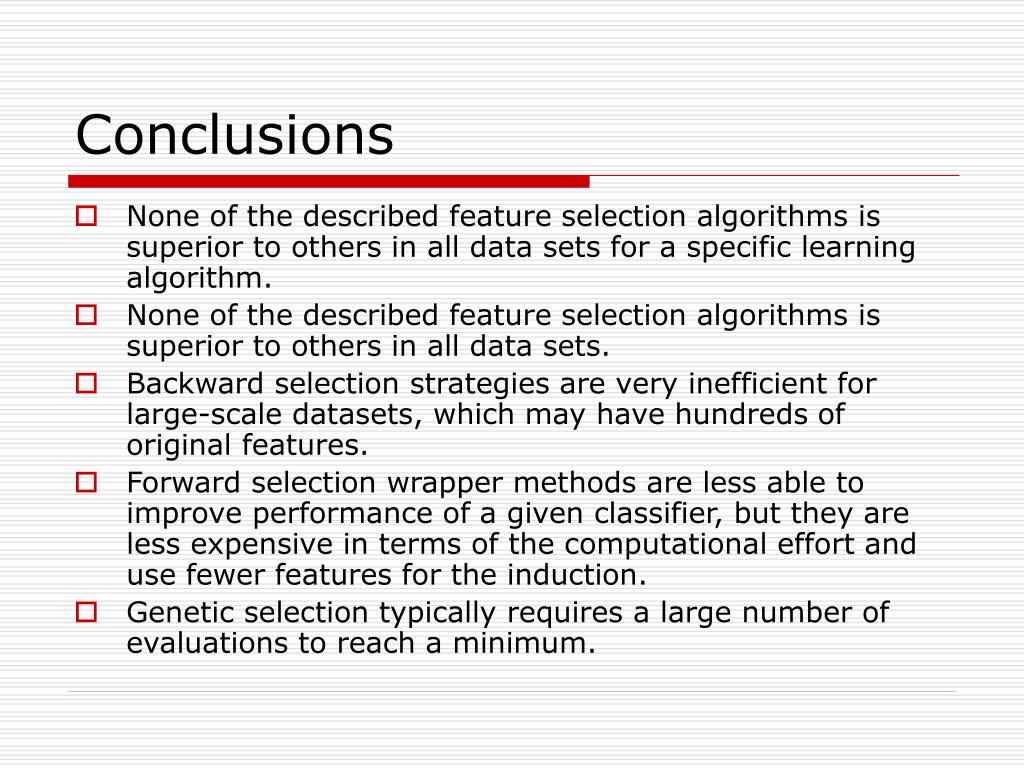 Conclusions

None of the described feature selection algorithms is superior to others in all data sets for a specific learning algorithm.

None of the described feature selection algorithms is superior to others in all data sets.

Backward selection strategies are very inefficient for large-scale datasets, which may have hundreds of original features.

Forward selection wrapper methods are less able to improve performance of a given classifier, but they are less expensive in terms of the computational effort and use fewer features for the induction.

Genetic selection typically requires a large number of evaluations to reach a minimum.